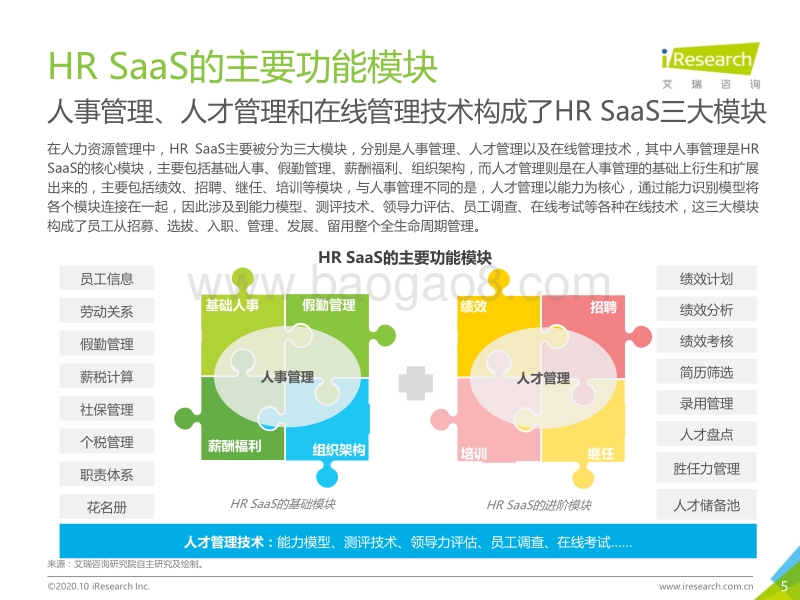 HR SaaS的主要功能模块

iResearch
艾瑞咨询

人事管理、人才管理和在线管理技术构成了HR SaaS三大模块

在人力资源管理中，HR SaaS主要被分为三大模块，分别是人事管理、人才管理以及在线管理技术，其中人事管理是HR SaaS的核心模块，主要包括基础人事、假勤管理、薪酬福利、组织架构，而人才管理则是在人事管理的基础上衍生和扩展出来的，主要包括绩效、招聘、继任、培训等模块，与人事管理不同的是，人才管理以能力为核心，通过能力识别模型将各个模块连接在一起，因此涉及到能力模型、测评技术、领导力评估、员工调查、在线考试等各种在线技术，这三大模块构成了员工从招募、选拔、入职、管理、发展、留用整个全生命周期管理。

HR SaaS的主要功能模块

www.baogao8.com

员工信息
劳动关系
假勤管理
薪税计算
社保管理
个税管理
职责体系
花名册

基础人事
假勤管理
人事管理
薪酬福利
组织架构

HR SaaS的基础模块

绩效
招聘
人才管理
培训
继任

HR SaaS的进阶模块

绩效计划
绩效分析
绩效考核
简历筛选
录用管理
人才盘点
胜任力管理
人才储备池

人才管理技术：能力模型、测评技术、领导力评估、员工调查、在线考试……

来源：艾瑞咨询研究院自主研究及绘制。

©2020.10 iResearch Inc.

www.iresearch.com.cn

5